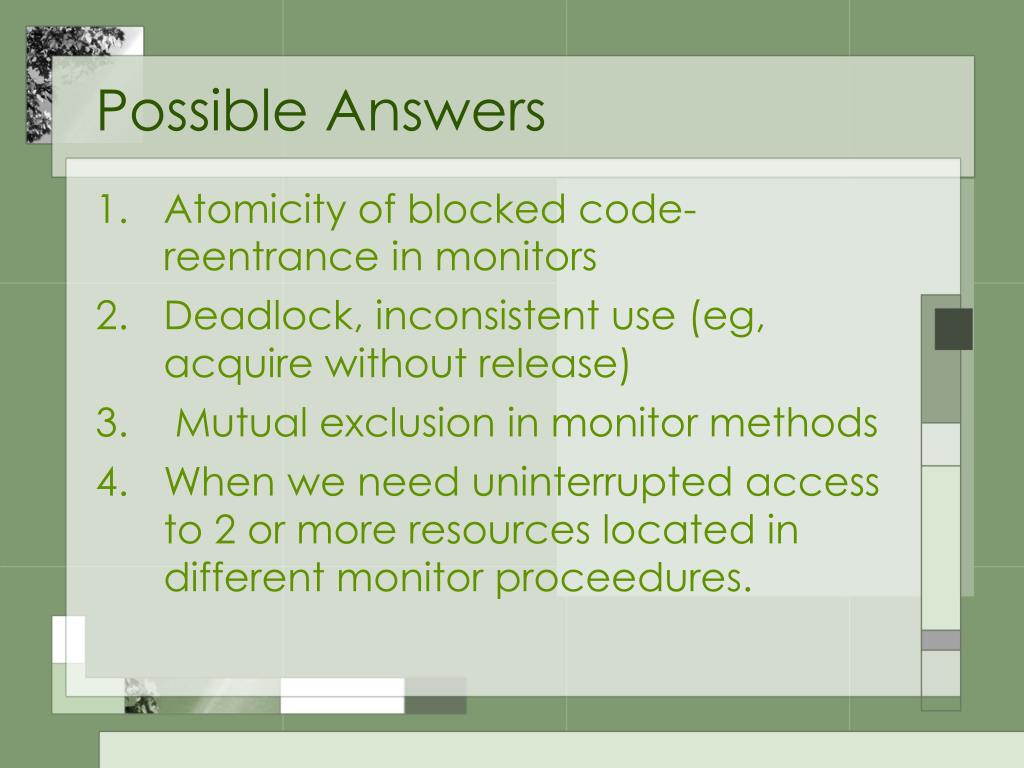 Possible Answers

1. Atomicity of blocked code-reentrance in monitors
2. Deadlock, inconsistent use (eg, acquire without release)
3. Mutual exclusion in monitor methods
4. When we need uninterrupted access to 2 or more resources located in different monitor proceedures.